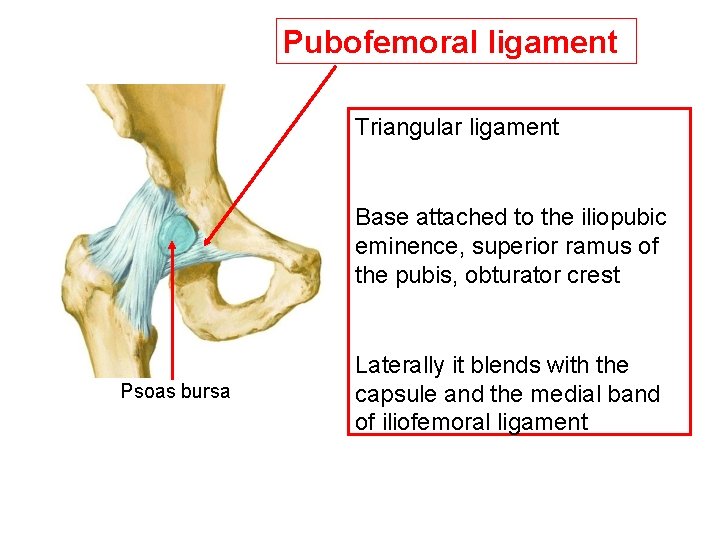 Pubofemoral ligament

Psoas bursa

Triangular ligament

Base attached to the iliopubic eminence, superior ramus of the pubis, obturator crest

Laterally it blends with the capsule and the medial band of iliofemoral ligament